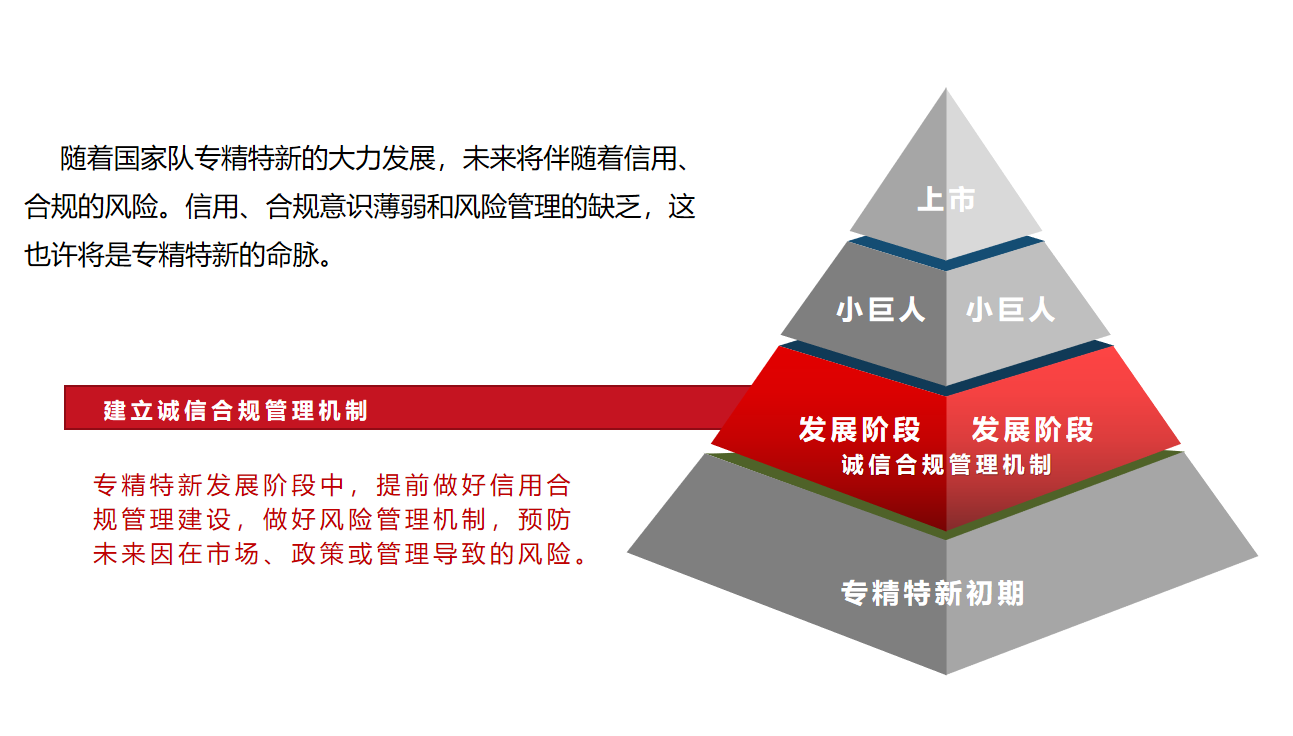 随着国家队专精特新的大力发展，未来将伴随着信用、合规的风险。信用、合规意识薄弱和风险管理的缺乏，这也许将是专精特新的命脉。

建立诚信合规管理机制

专精特新发展阶段中，提前做好信用合规管理建设，做好风险管理机制，预防未来因在市场、政策或管理导致的风险。

上市

小巨人 小巨人

发展阶段 发展阶段
诚信合规管理机制

专精特新初期